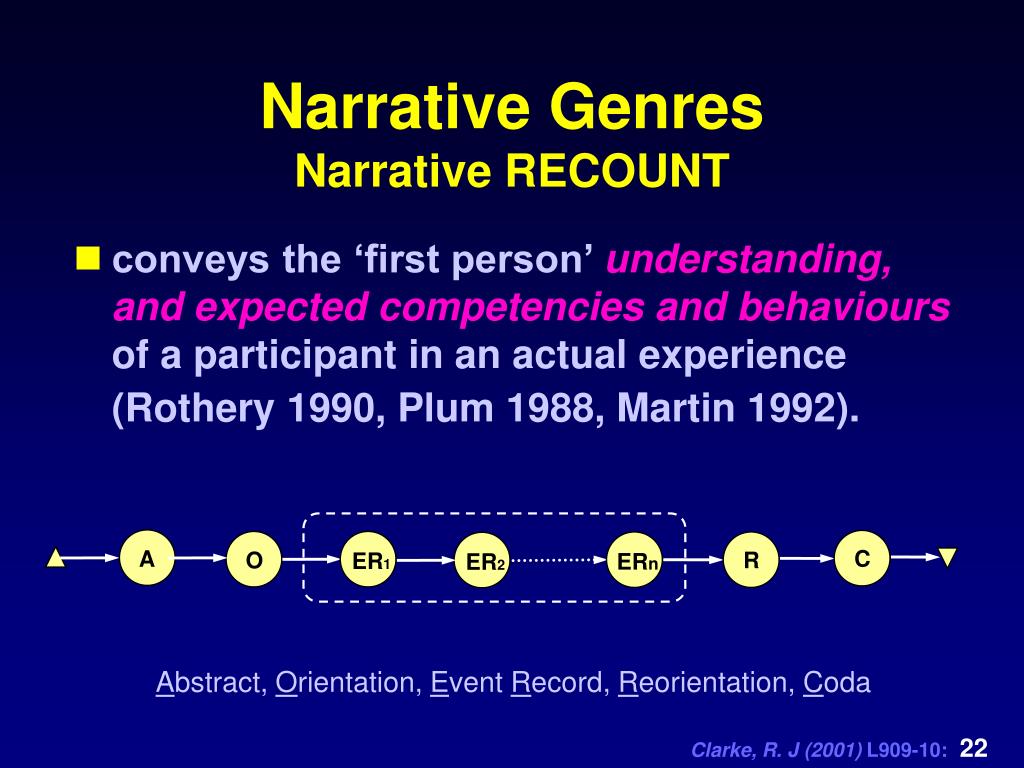 Narrative Genres
Narrative RECOUNT

conveys the ‘first person’ understanding, and expected competencies and behaviours of a participant in an actual experience (Rothery 1990, Plum 1988, Martin 1992).

A O $ER_1$ $ER_2$ $ER_n$ R C

Abstract, Orientation, Event Record, Reorientation, Coda

Clarke, R. J (2001) L909-10: 22